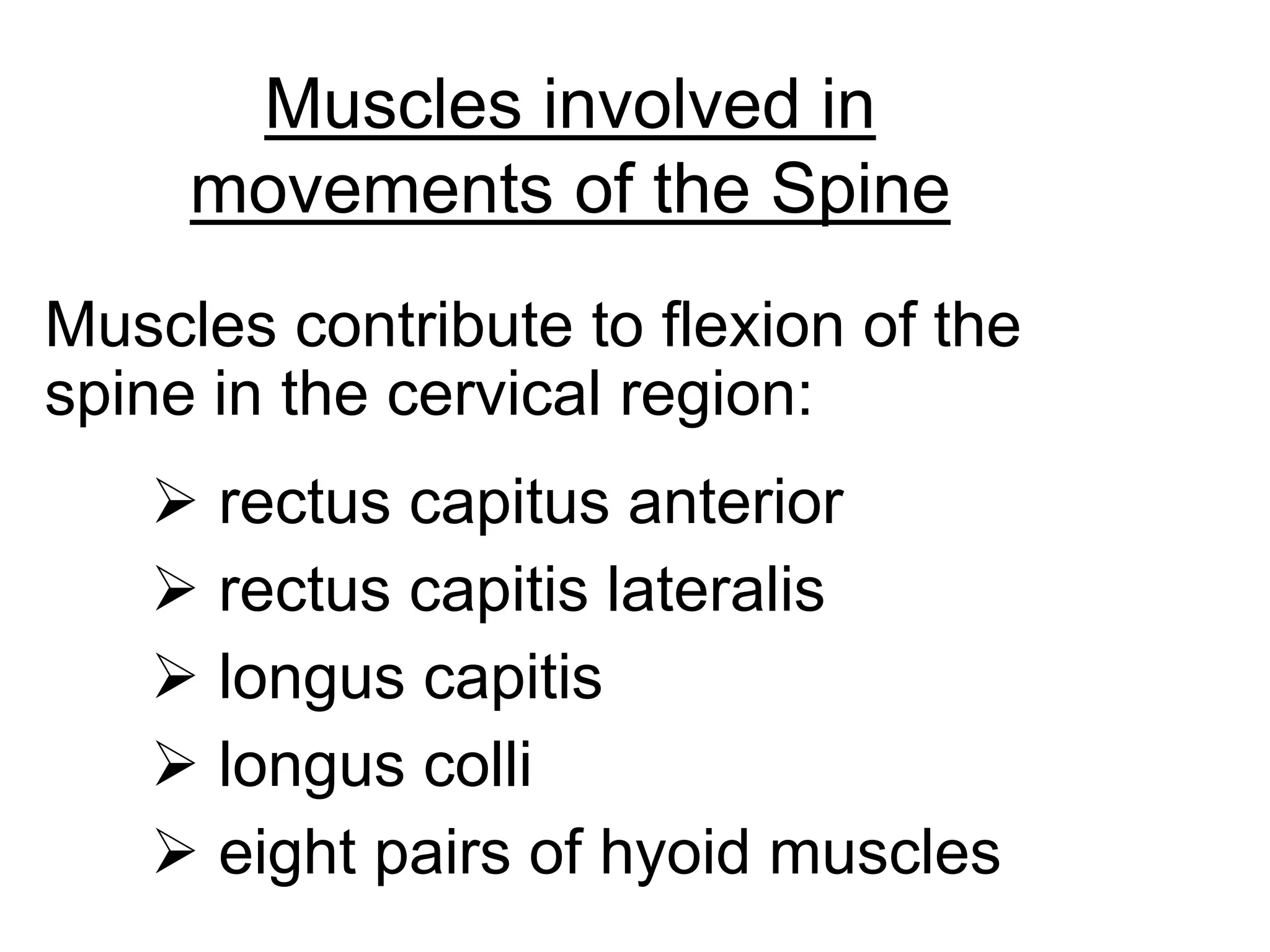 Muscles involved in movements of the Spine

Muscles contribute to flexion of the spine in the cervical region:

➢ rectus capitus anterior
➢ rectus capitis lateralis
➢ longus capitis
➢ longus colli
➢ eight pairs of hyoid muscles